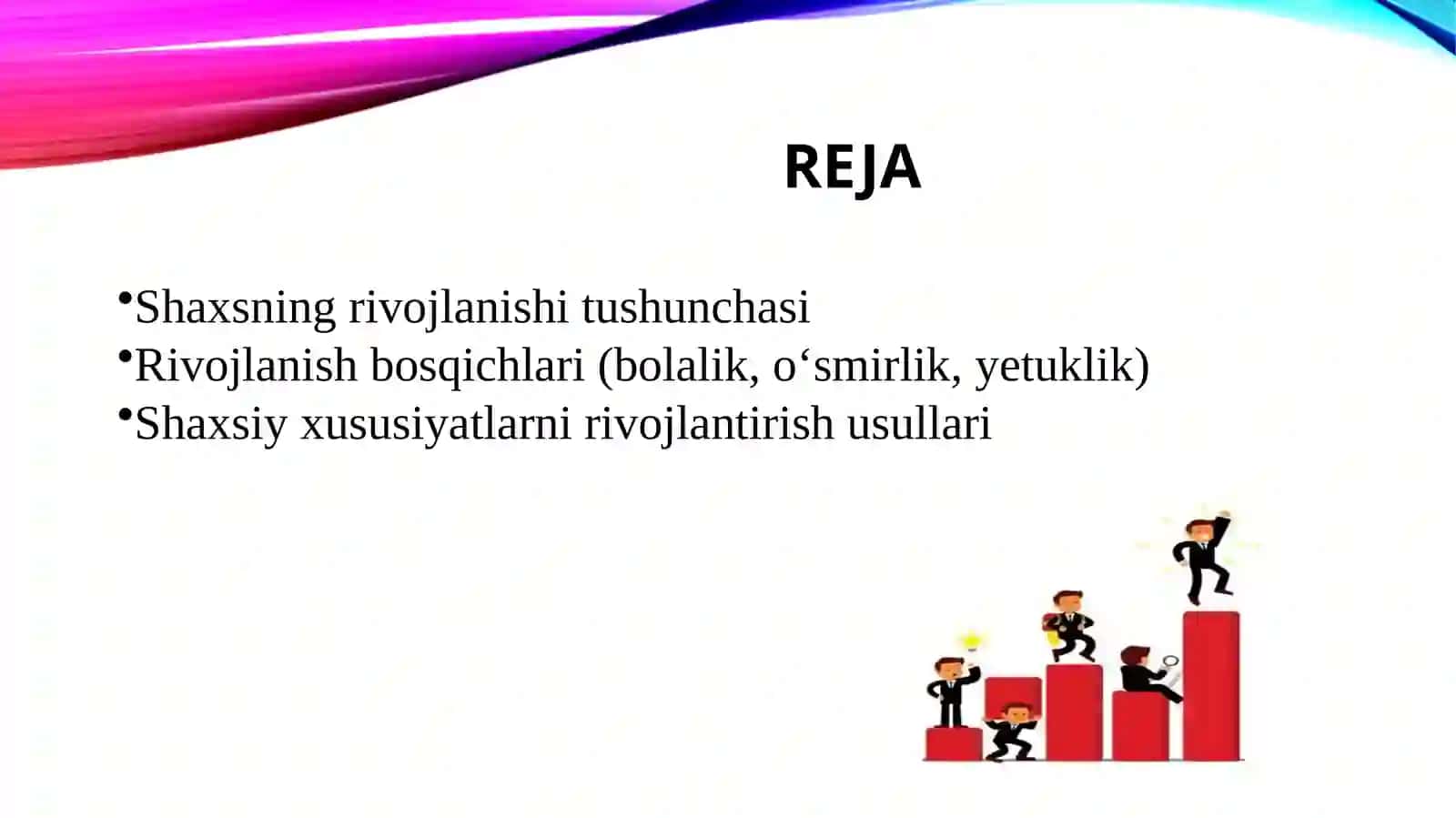 REJA

•Shaxsning rivojlanishi tushunchasi
•Rivojlanish bosqichlari (bolalik, o‘smirlik, yetuklik)
•Shaxsiy xususiyatlarni rivojlantirish usullari